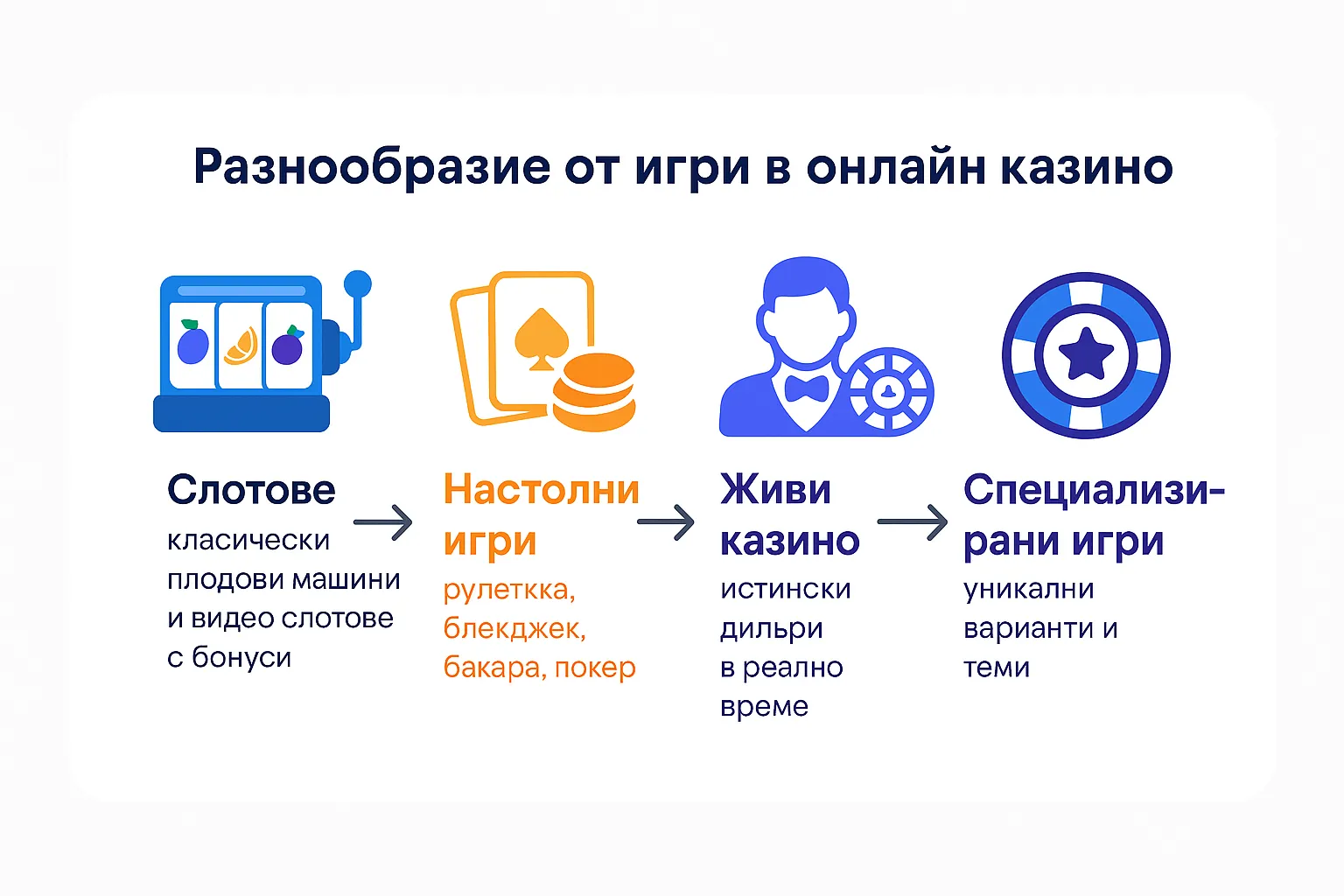 Разнообразие от игри в онлайн казино

Слотове
класически плодови машини и видео слотове с бонуси

Настолни игри
рулеткка, блекджек, бакара, покер

Живи казино
истински дильри в реално време

Специализирани игри
уникални варианти и теми